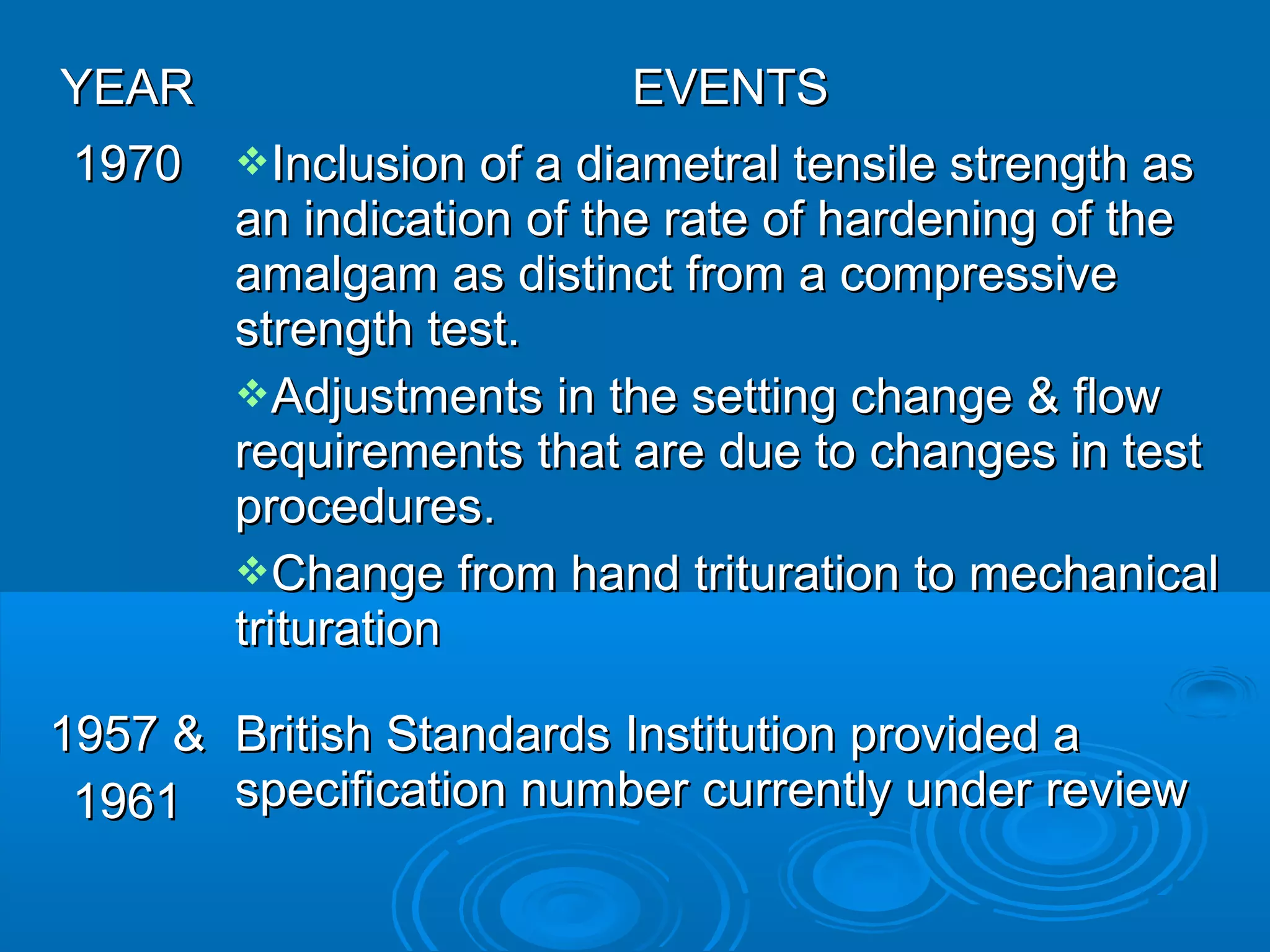 | YEAR | EVENTS |
|---|---|
| 1970 | ❖Inclusion of a diametral tensile strength as an indication of the rate of hardening of the amalgam as distinct from a compressive strength test. ❖Adjustments in the setting change & flow requirements that are due to changes in test procedures. ❖Change from hand trituration to mechanical trituration |
| 1957 & 1961 | British Standards Institution provided a specification number currently under review |